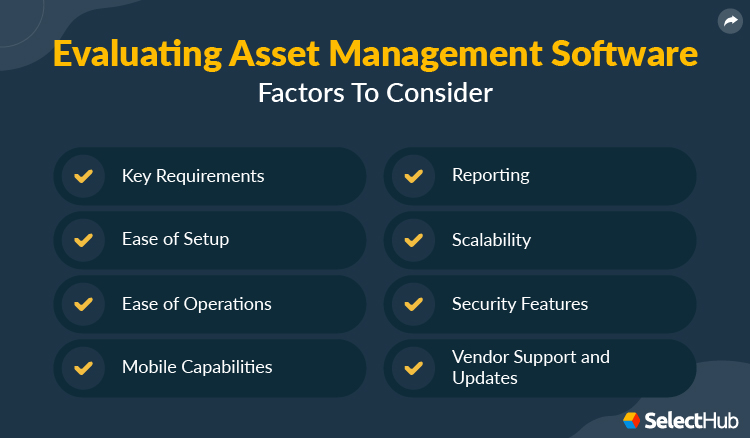 Evaluating Asset Management Software
Factors To Consider

Key Requirements

Ease of Setup

Ease of Operations

Mobile Capabilities

Reporting

Scalability

Security Features

Vendor Support and Updates

SelectHub